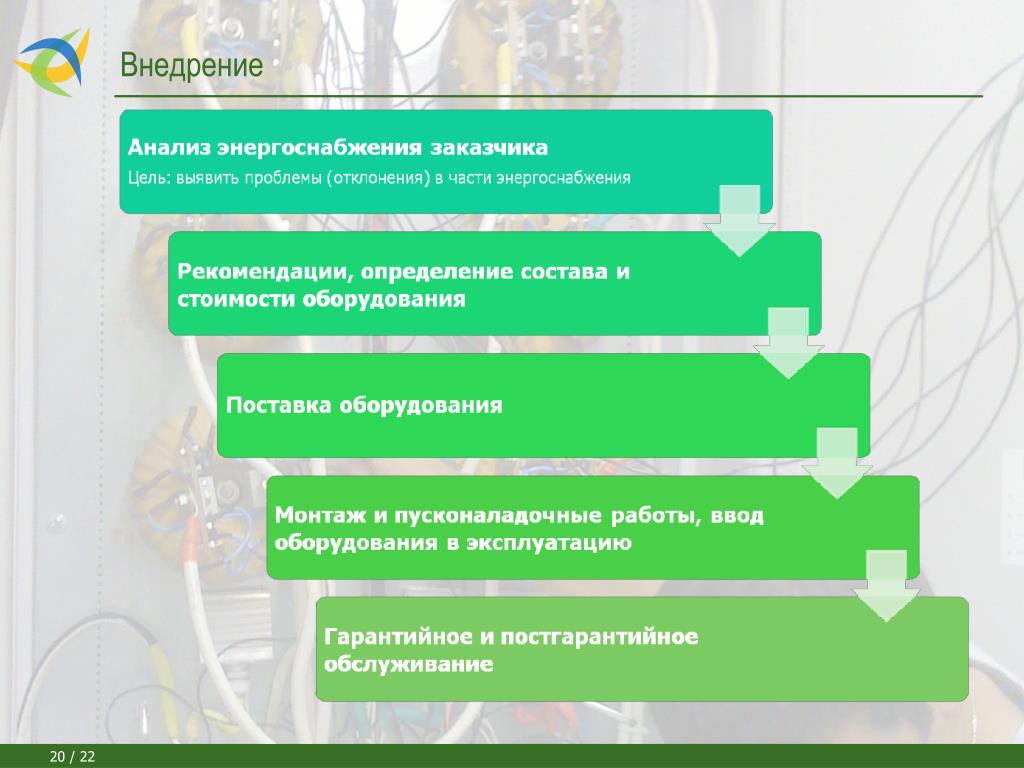 Внедрение

Анализ энергоснабжения заказчика

Цель: выявить проблемы (отклонения) в части энергоснабжения

Рекомендации, определение состава и стоимости оборудования

Поставка оборудования

Монтаж и пусконаладочные работы, ввод оборудования в эксплуатацию

Гарантийное и постгарантийное обслуживание

20 / 22